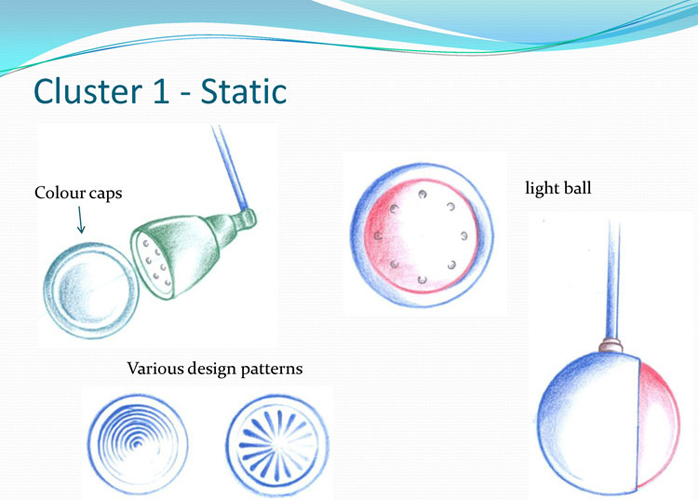 Cluster 1 - Static

Colour caps

light ball

Various design patterns